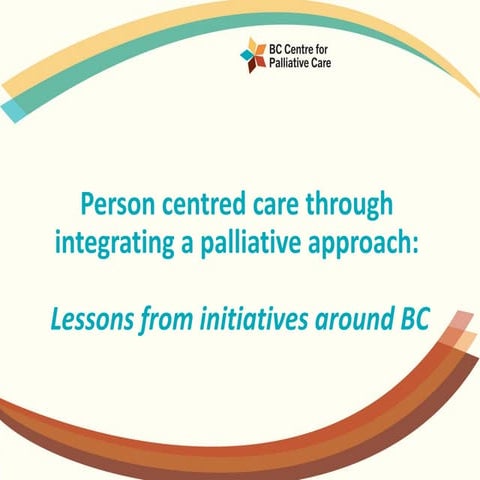 BC Centre for Palliative Care

Person centred care through integrating a palliative approach:

Lessons from initiatives around BC